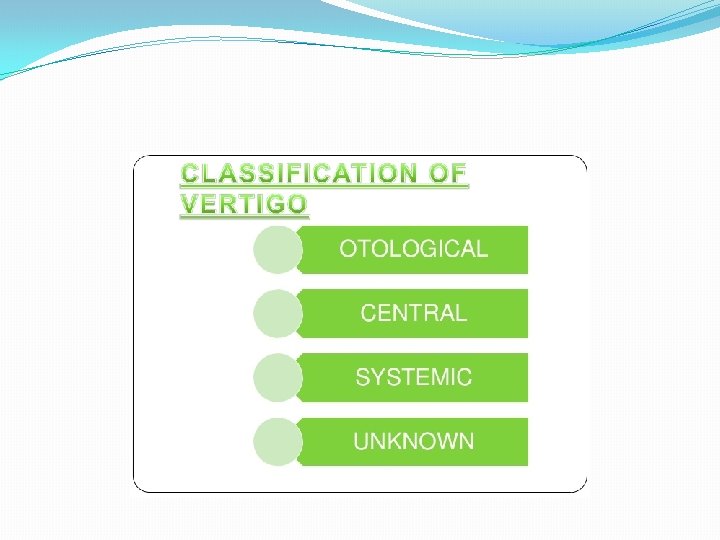 CLASSIFICATION OF VERTIGO

OTOLOGICAL

CENTRAL

SYSTEMIC

UNKNOWN